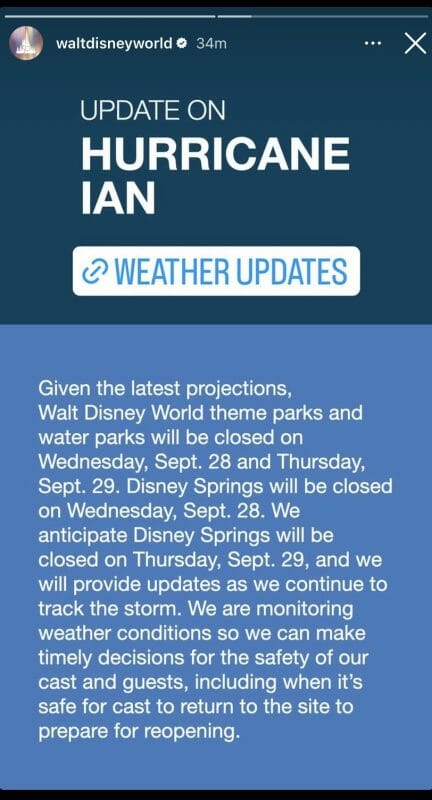 waltdisneyworld 34m

UPDATE ON

HURRICANE IAN

WEATHER UPDATES

Given the latest projections, Walt Disney World theme parks and water parks will be closed on Wednesday, Sept. 28 and Thursday, Sept. 29. Disney Springs will be closed on Wednesday, Sept. 28. We anticipate Disney Springs will be closed on Thursday, Sept. 29, and we will provide updates as we continue to track the storm. We are monitoring weather conditions so we can make timely decisions for the safety of our cast and guests, including when it's safe for cast to return to the site to prepare for reopening.